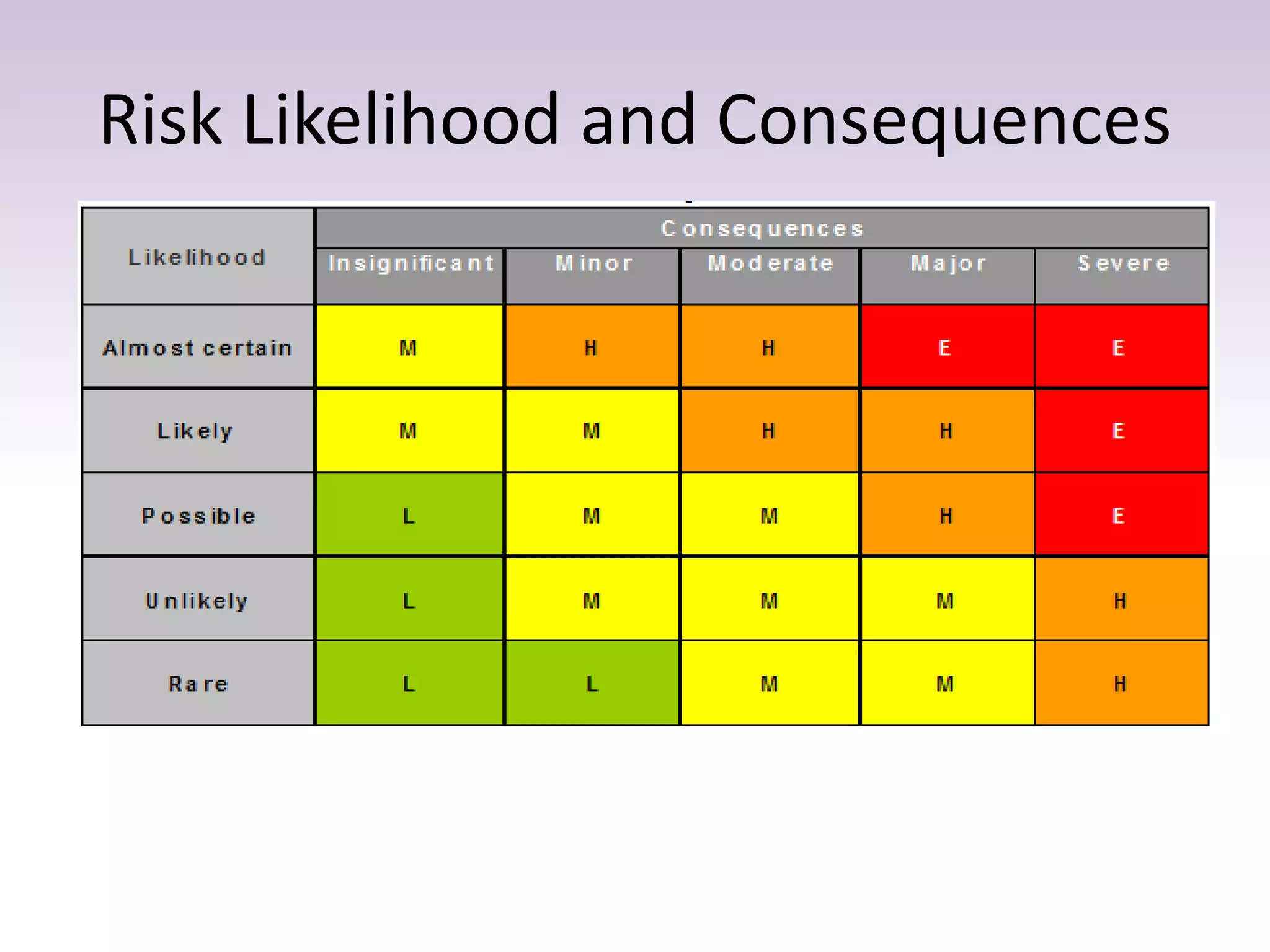 Risk Likelihood and Consequences

| Likelihood | Consequences | | | | |
|---|---|---|---|---|---|
| | Insignificant | Minor | Moderate | Major | Severe |
| Almost certain | M | H | H | E | E |
| Likely | M | M | H | H | E |
| Possible | L | M | M | H | E |
| Unlikely | L | M | M | M | H |
| Rare | L | L | M | M | H |